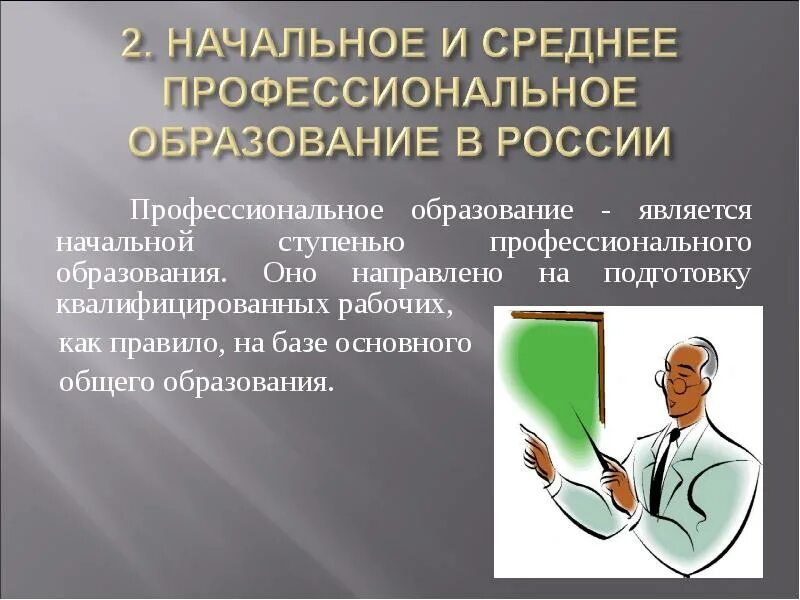 2. НАЧАЛЬНОЕ И СРЕДНЕЕ ПРОФЕССИОНАЛЬНОЕ ОБРАЗОВАНИЕ В РОССИИ

Профессиональное образование - является начальной ступенью профессионального образования. Оно направлено на подготовку квалифицированных рабочих, как правило, на базе основного общего образования.